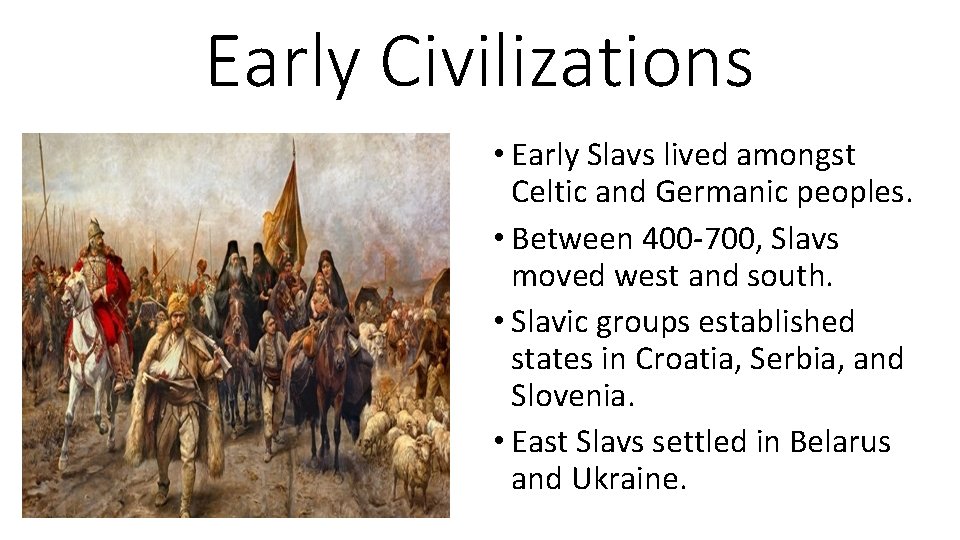 Early Civilizations

• Early Slavs lived amongst Celtic and Germanic peoples.
• Between 400-700, Slavs moved west and south.
• Slavic groups established states in Croatia, Serbia, and Slovenia.
• East Slavs settled in Belarus and Ukraine.